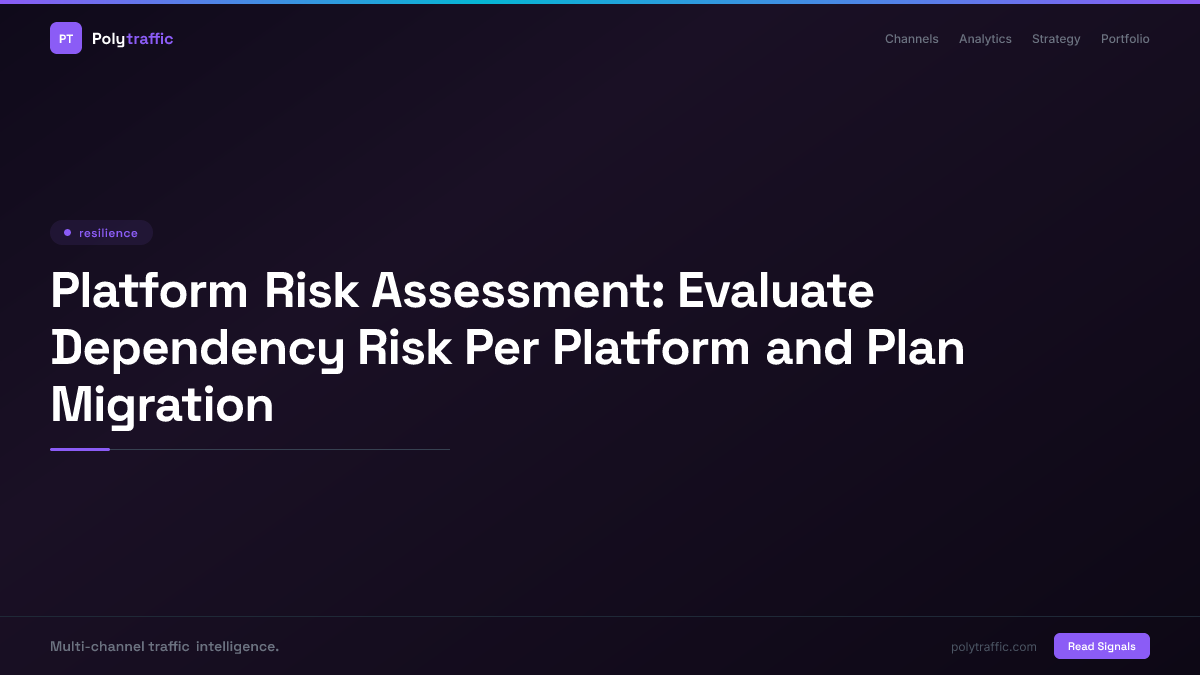 PT Polytraffic

Channels Analytics Strategy Portfolio

resilience

Platform Risk Assessment: Evaluate Dependency Risk Per Platform and Plan Migration

Multi-channel traffic intelligence.

polytraffic.com

Read Signals